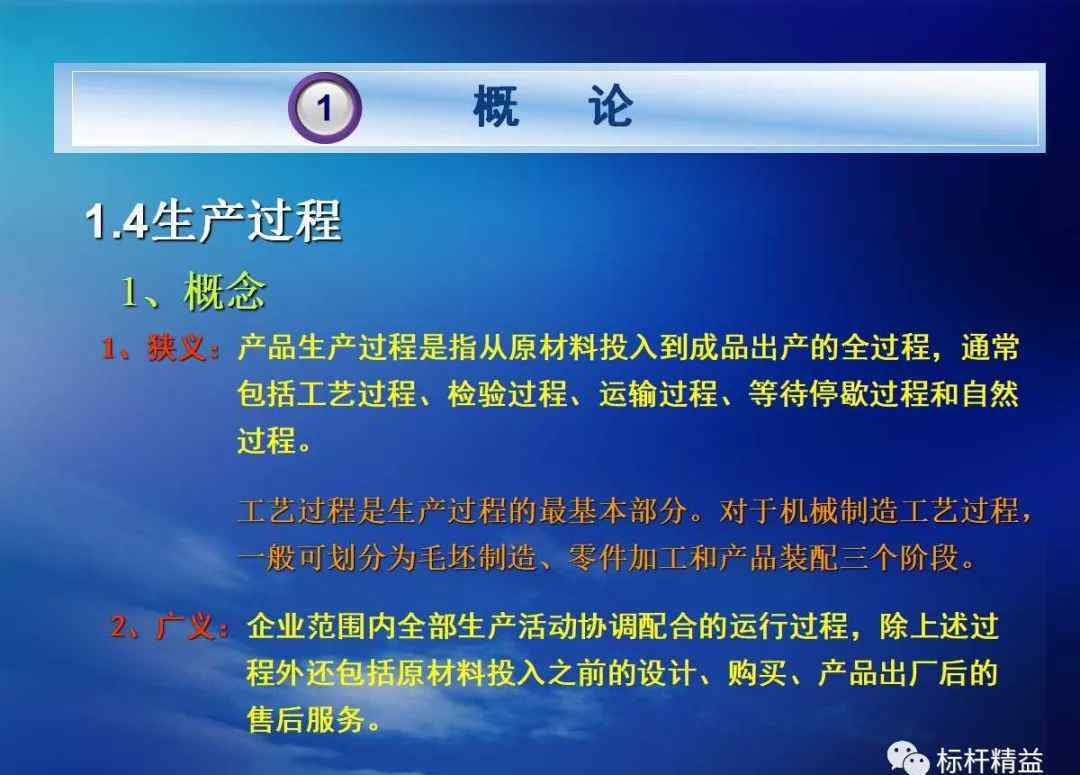 1 概 论

1.4生产过程

1、概念

1、狭义：产品生产过程是指从原材料投入到成品出产的全过程，通常包括工艺过程、检验过程、运输过程、等待停歇过程和自然过程。

工艺过程是生产过程的最基本部分。对于机械制造工艺过程，一般可划分为毛坯制造、零件加工和产品装配三个阶段。

2、广义：企业范围内全部生产活动协调配合的运行过程，除上述过程外还包括原材料投入之前的设计、购买、产品出厂后的售后服务。

标杆精益